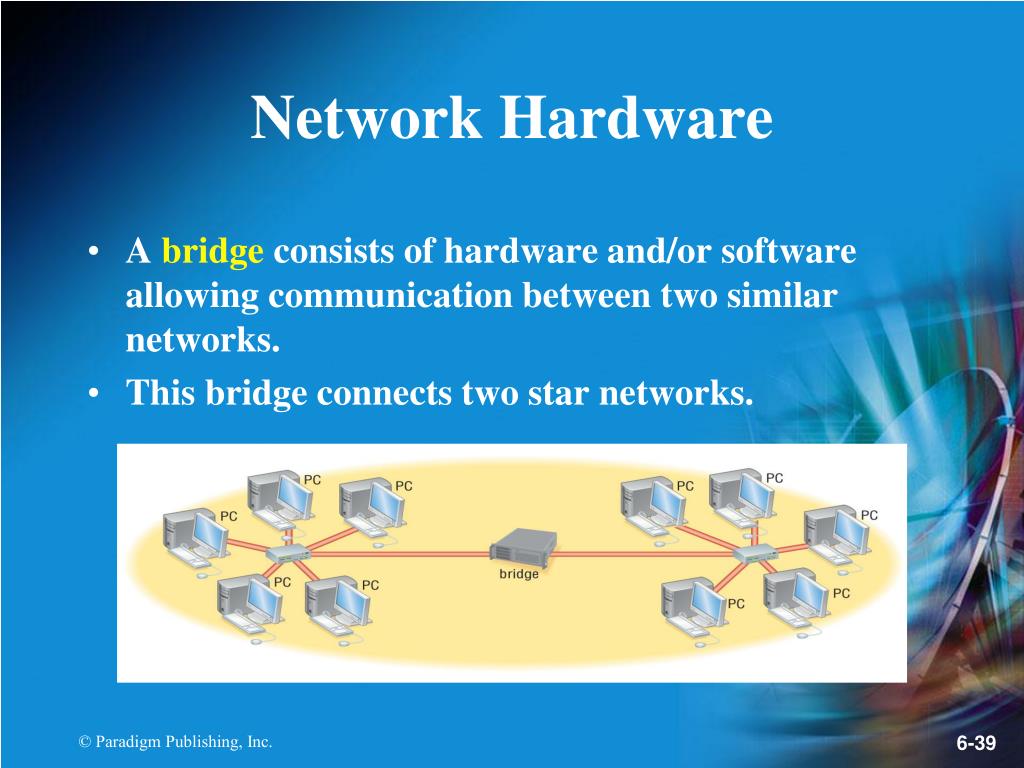 Network Hardware

• A bridge consists of hardware and/or software allowing communication between two similar networks.
• This bridge connects two star networks.

PC
PC
PC
PC
PC
bridge
PC
PC
PC
PC
PC

© Paradigm Publishing, Inc.

6-39